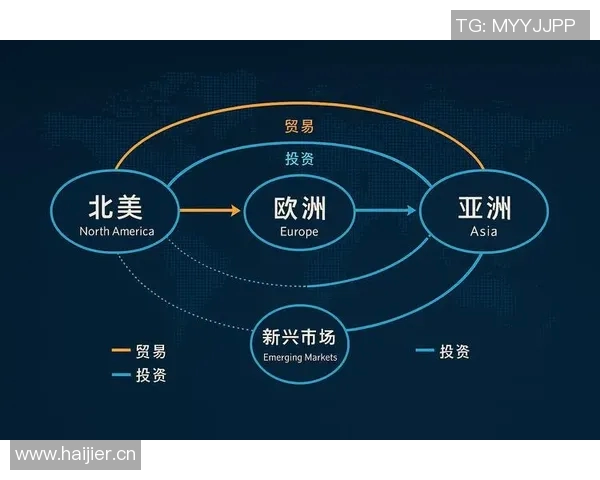 TG: MYYJJPP

贸易

投资

北美
North America

欧洲
Europe

亚洲
Asia

新兴市场
Emerging Markets

贸易

投资

投资

www.haijier.cn